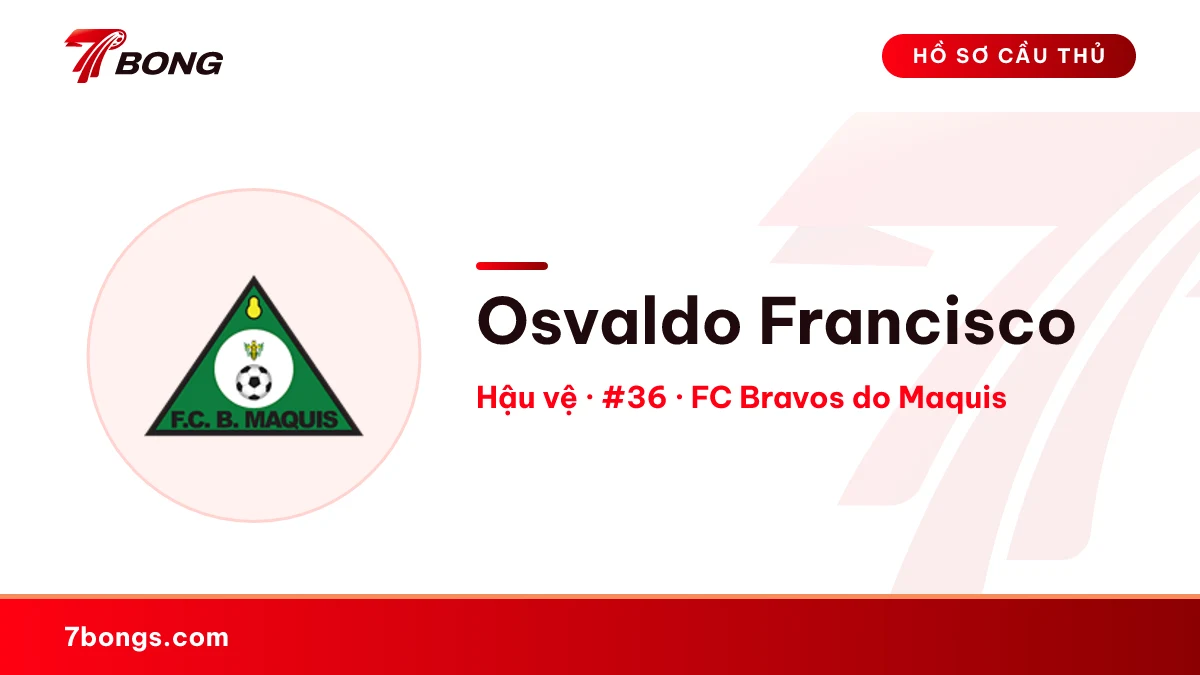 7BONG

HỒ SƠ CẦU THỦ

F.C. B. MAQUIS

Osvaldo Francisco

Hậu vệ · #36 · FC Bravos do Maquis

7bongs.com